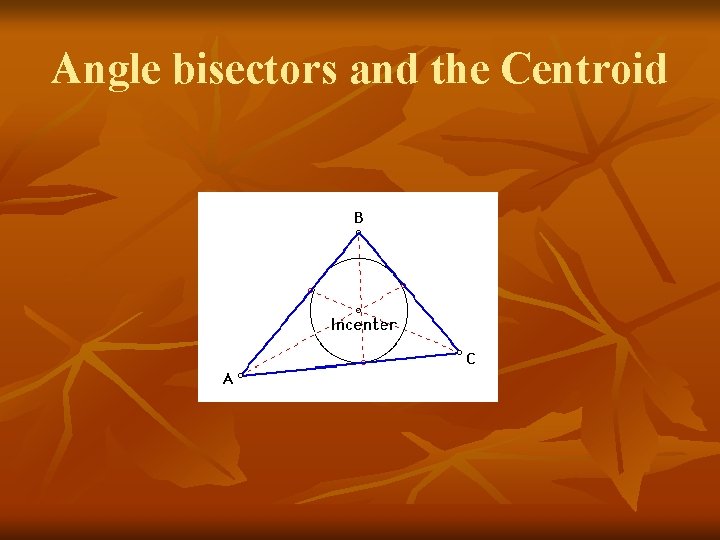 Angle bisectors and the Centroid

B

Incenter

C

A